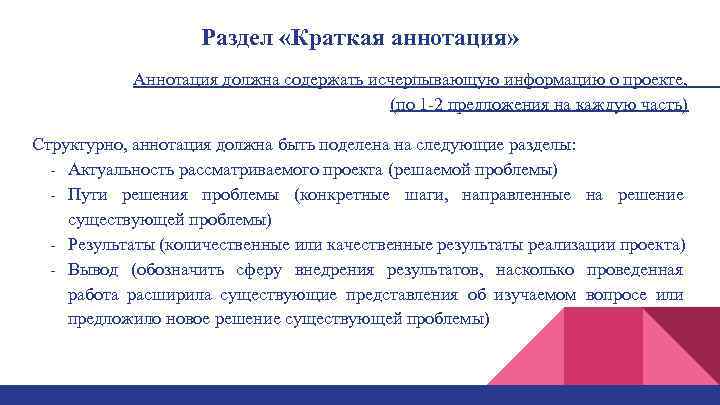 Раздел «Краткая аннотация»

Аннотация должна содержать исчерпывающую информацию о проекте, (по 1-2 предложения на каждую часть)

Структурно, аннотация должна быть поделена на следующие разделы:
- Актуальность рассматриваемого проекта (решаемой проблемы)
- Пути решения проблемы (конкретные шаги, направленные на решение существующей проблемы)
- Результаты (количественные или качественные результаты реализации проекта)
- Вывод (обозначить сферу внедрения результатов, насколько проведенная работа расширила существующие представления об изучаемом вопросе или предложило новое решение существующей проблемы)